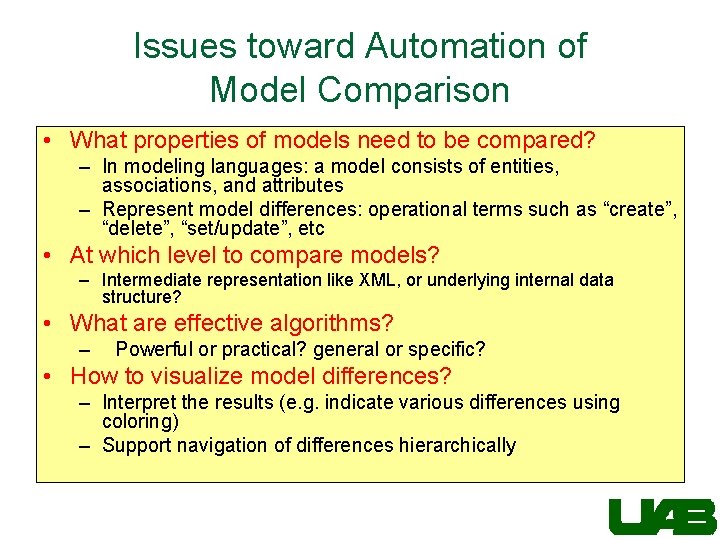 Issues toward Automation of Model Comparison

• What properties of models need to be compared?
  – In modeling languages: a model consists of entities, associations, and attributes
  – Represent model differences: operational terms such as “create”, “delete”, “set/update”, etc
• At which level to compare models?
  – Intermediate representation like XML, or underlying internal data structure?
• What are effective algorithms?
  – Powerful or practical? general or specific?
• How to visualize model differences?
  – Interpret the results (e.g. indicate various differences using coloring)
  – Support navigation of differences hierarchically

UAB